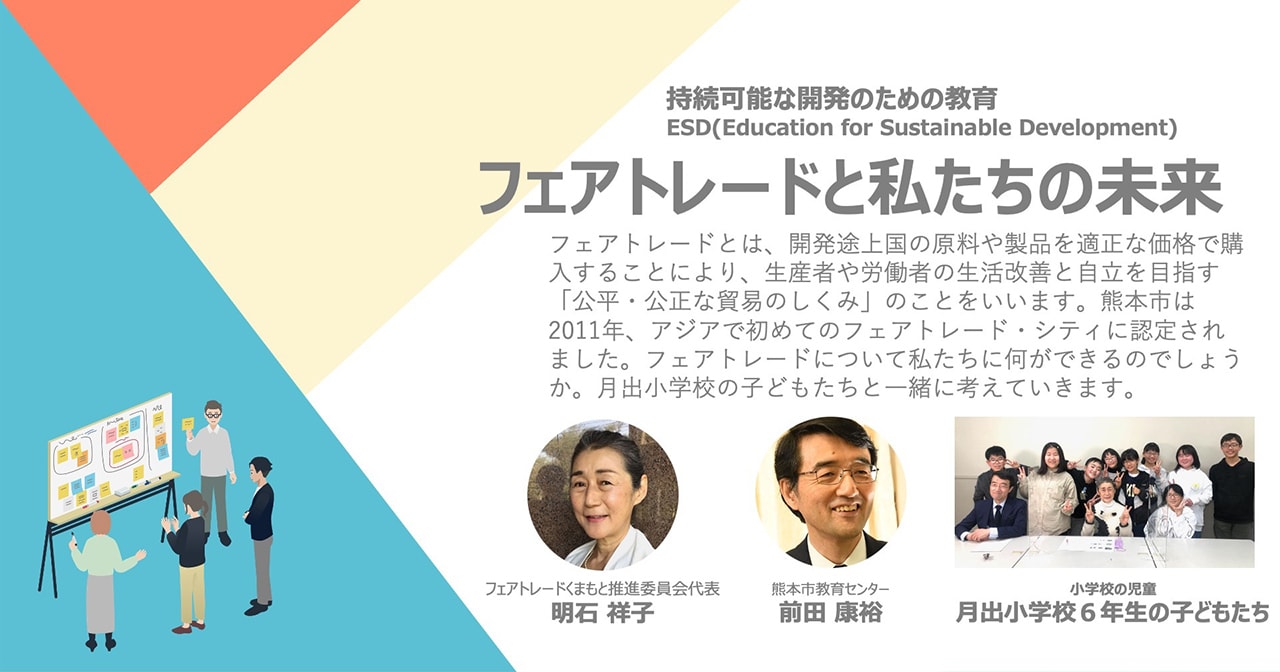 持続可能な開発のための教育
ESD(Education for Sustainable Development)

フェアトレードと私たちの未来

フェアトレードとは、開発途上国の原料や製品を適正な価格で購入することにより、生産者や労働者の生活改善と自立を目指す「公平・公正な貿易のしくみ」のことをいいます。熊本市は2011年、アジアで初めてのフェアトレード・シティに認定されました。フェアトレードについて私たちに何ができるのでしょうか。月出小学校の子どもたちと一緒に考えていきます。

フェアトレードくまもと推進委員会代表
明石 祥子

熊本市教育センター
前田 康裕

小学校の児童
月出小学校６年生の子どもたち